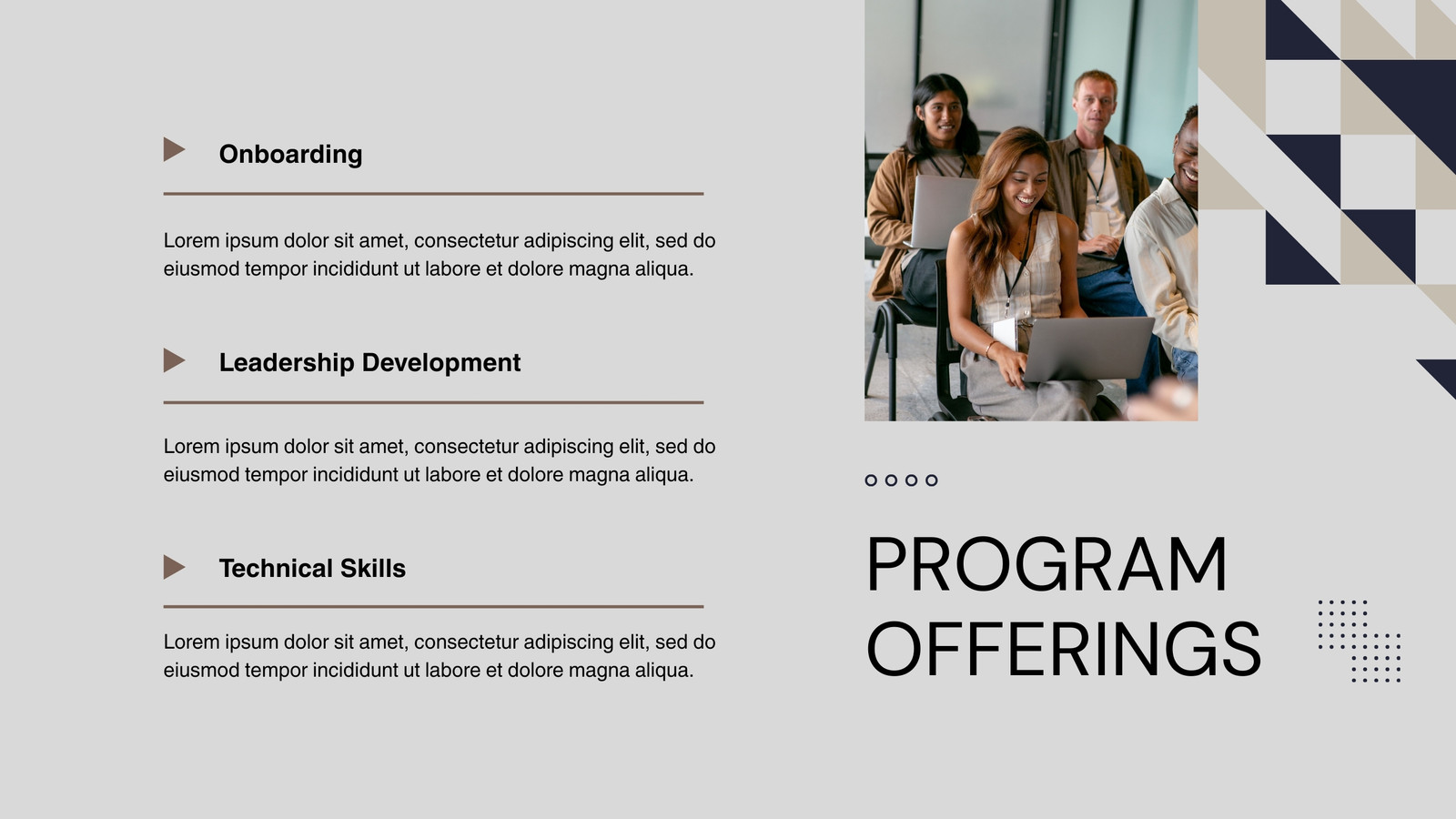 Onboarding

Lorem ipsum dolor sit amet, consectetur adipiscing elit, sed do eiusmod tempor incididunt ut labore et dolore magna aliqua.

Leadership Development

Lorem ipsum dolor sit amet, consectetur adipiscing elit, sed do eiusmod tempor incididunt ut labore et dolore magna aliqua.

Technical Skills

Lorem ipsum dolor sit amet, consectetur adipiscing elit, sed do eiusmod tempor incididunt ut labore et dolore magna aliqua.

PROGRAM OFFERINGS